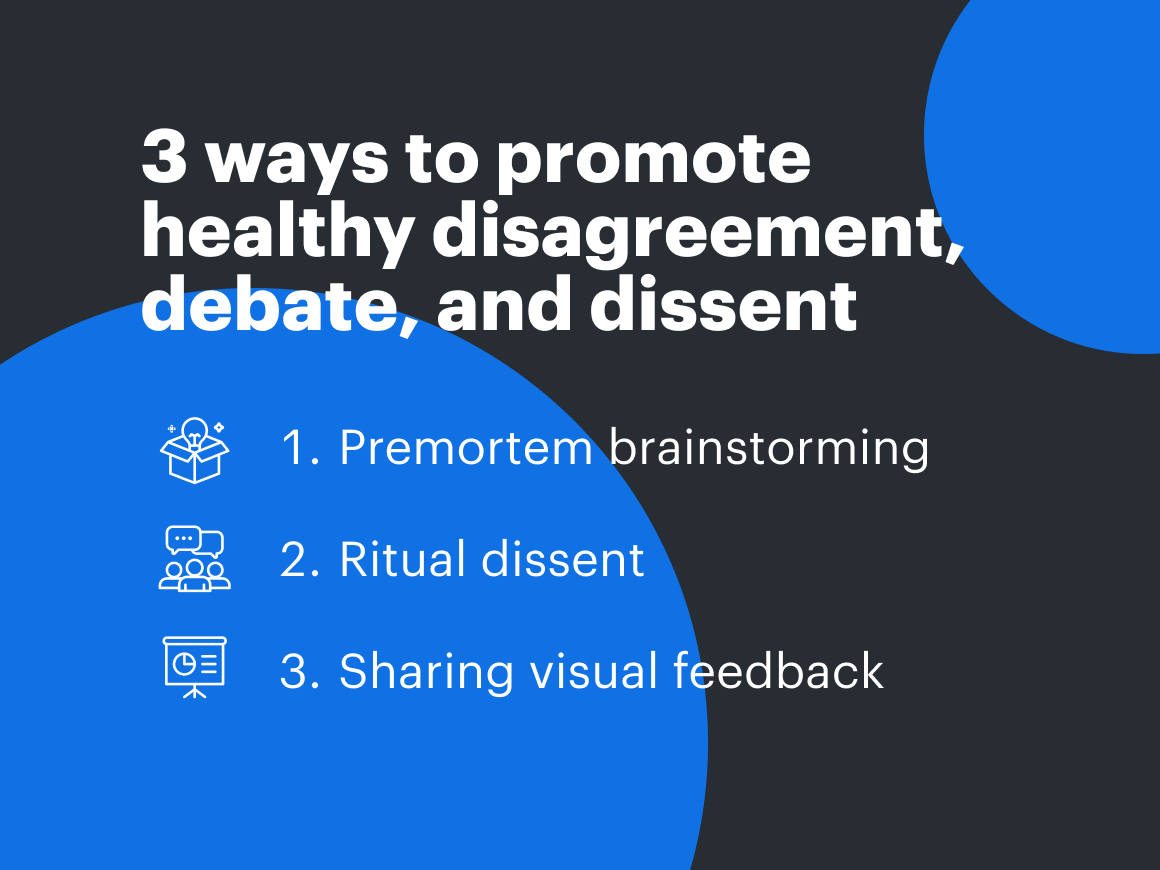 3 ways to promote healthy disagreement, debate, and dissent

1. Premortem brainstorming

2. Ritual dissent

3. Sharing visual feedback